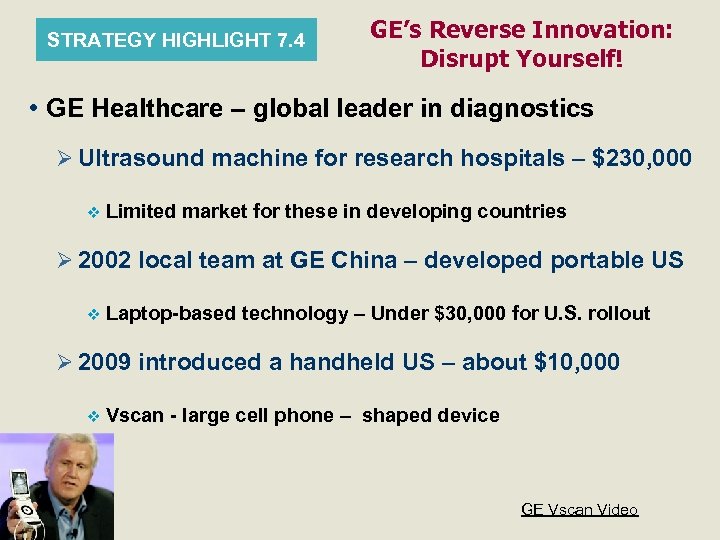 STRATEGY HIGHLIGHT 7.4

GE's Reverse Innovation: Disrupt Yourself!

• GE Healthcare – global leader in diagnostics

➢ Ultrasound machine for research hospitals – $230,000

❖ Limited market for these in developing countries

➢ 2002 local team at GE China – developed portable US

❖ Laptop-based technology – Under $30,000 for U.S. rollout

➢ 2009 introduced a handheld US – about $10,000

❖ Vscan - large cell phone – shaped device

GE Vscan Video